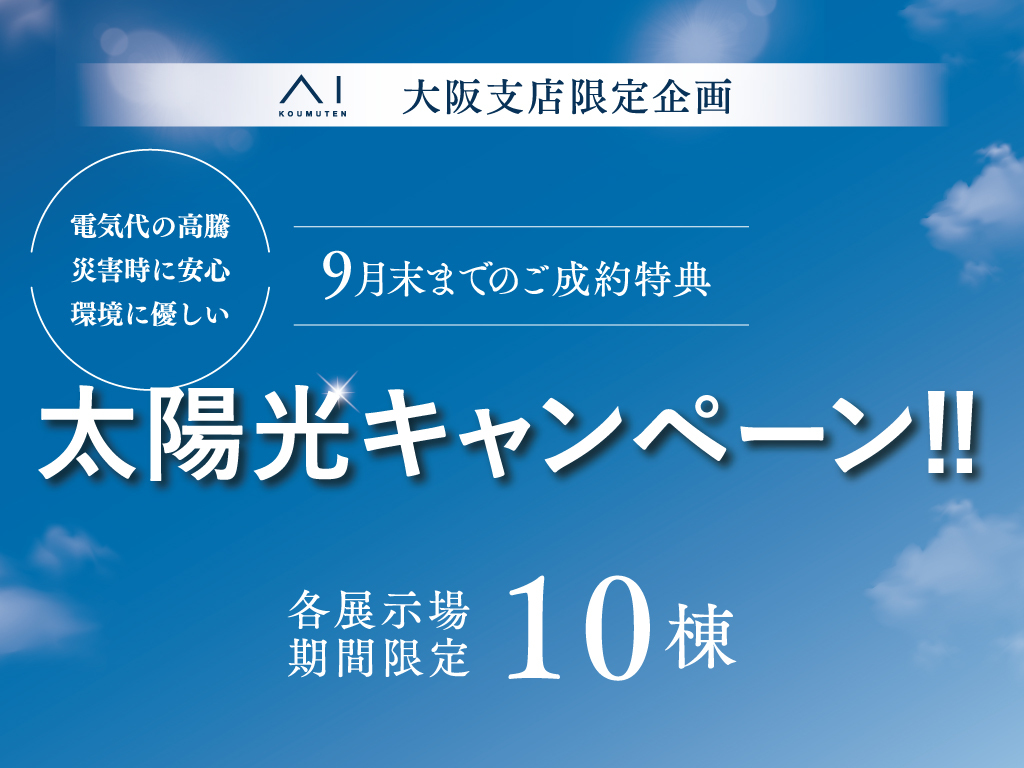 AI
KOUMUTEN
大阪支店限定企画

電気代の高騰
災害時に安心
環境に優しい

9月末までのご成約特典

太陽光キャンペーン!!

各展示場
期間限定
10棟